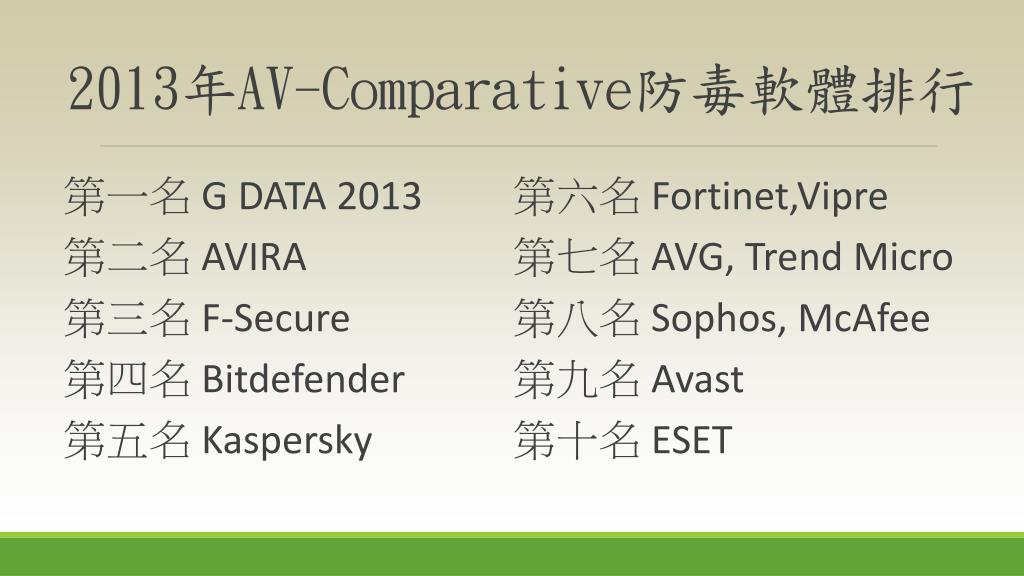 2013年AV-Comparative防毒軟體排行

第一名 G DATA 2013
第二名 AVIRA
第三名 F-Secure
第四名 Bitdefender
第五名 Kaspersky

第六名 Fortinet,Vipre
第七名 AVG, Trend Micro
第八名 Sophos, McAfee
第九名 Avast
第十名 ESET